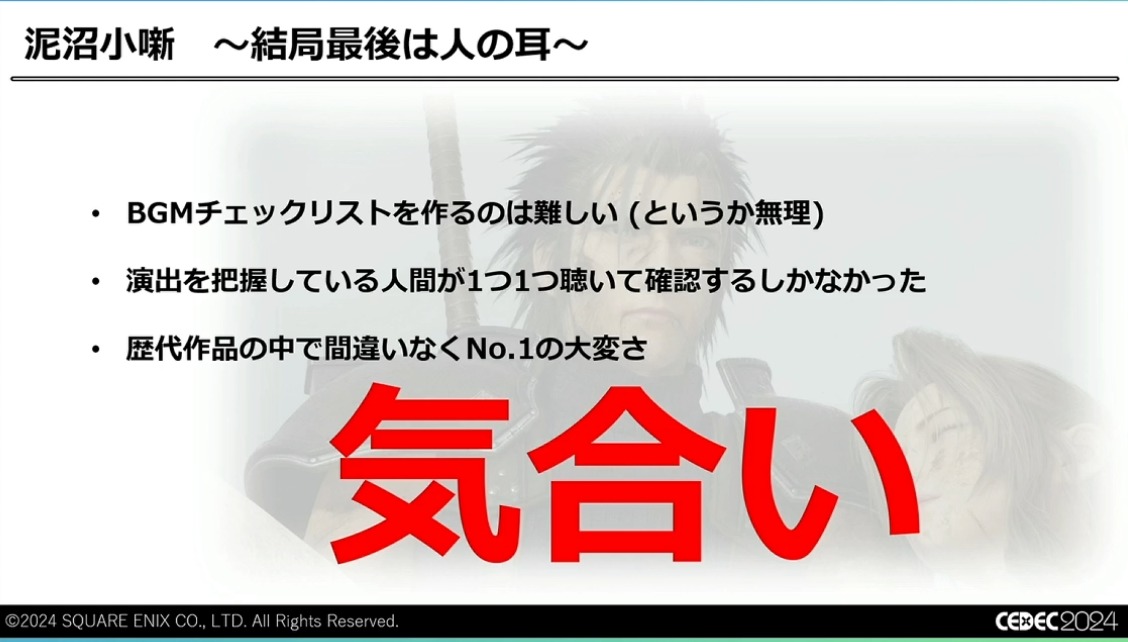 泥沼小噺　～結局最後は人の耳～

• BGMチェックリストを作るのは難しい (というか無理)

• 演出を把握している人間が1つ1つ聴いて確認するしかなかった

• 歴代作品の中で間違いなくNo.1の大変さ

気合い

©2024 SQUARE ENIX CO., LTD. All Rights Reserved.

CEDEC2024